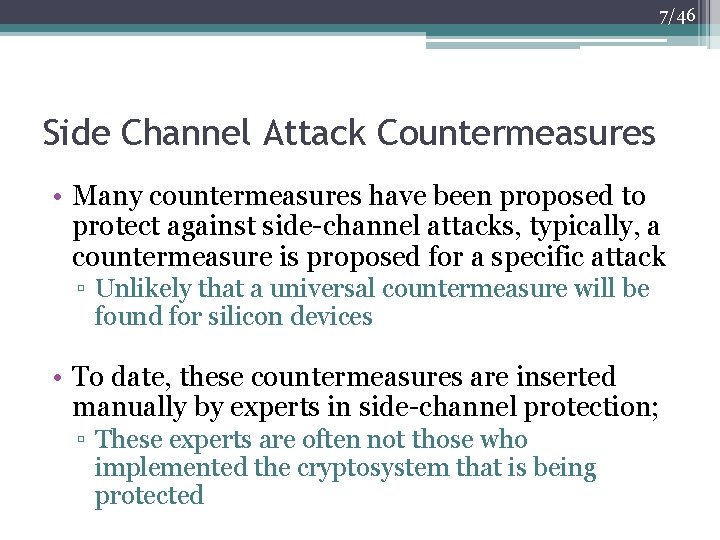 7/46

Side Channel Attack Countermeasures

• Many countermeasures have been proposed to protect against side-channel attacks, typically, a countermeasure is proposed for a specific attack
▫ Unlikely that a universal countermeasure will be found for silicon devices

• To date, these countermeasures are inserted manually by experts in side-channel protection;
▫ These experts are often not those who implemented the cryptosystem that is being protected